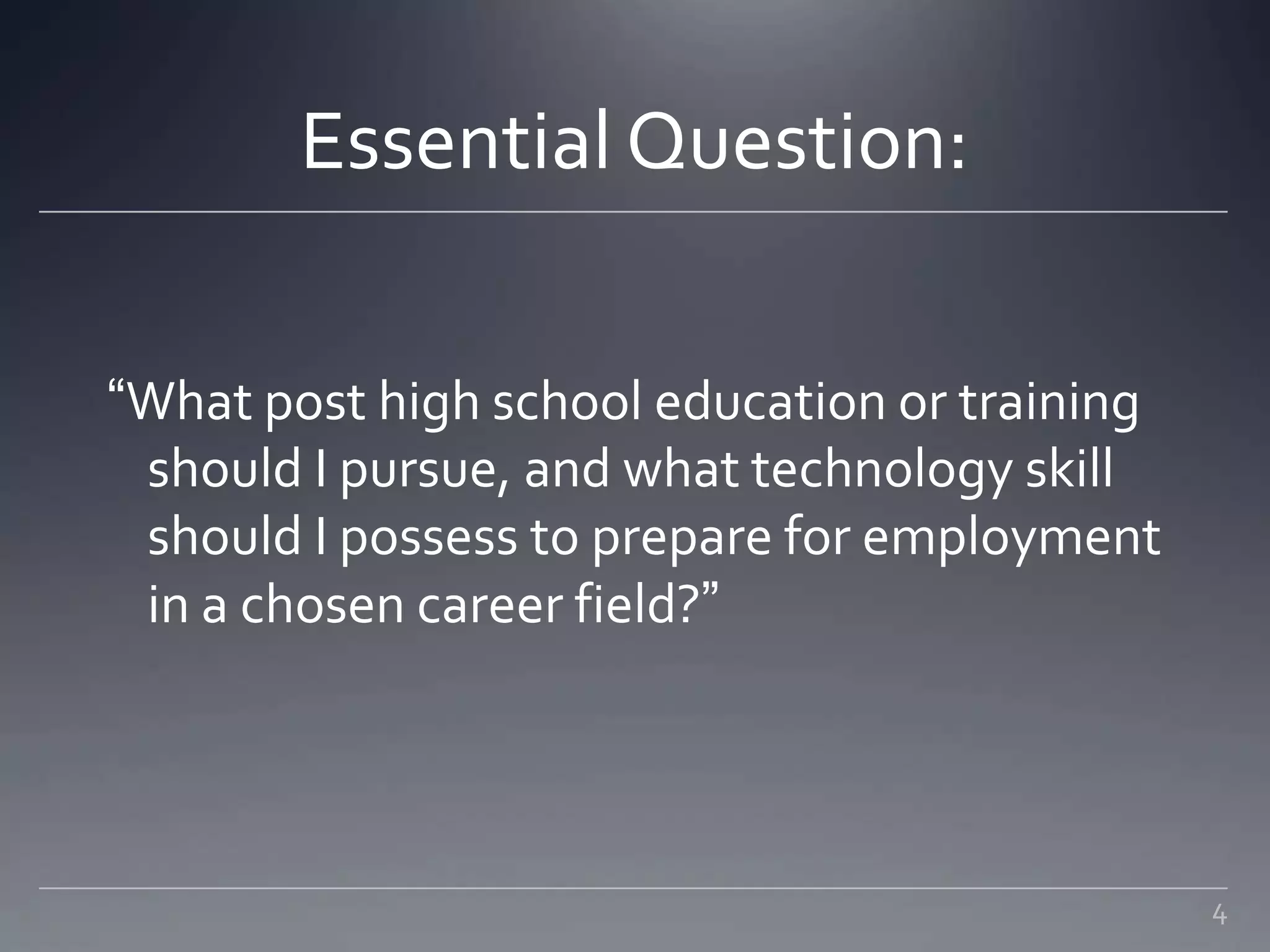 Essential Question:

“What post high school education or training should I pursue, and what technology skill should I possess to prepare for employment in a chosen career field?”

4